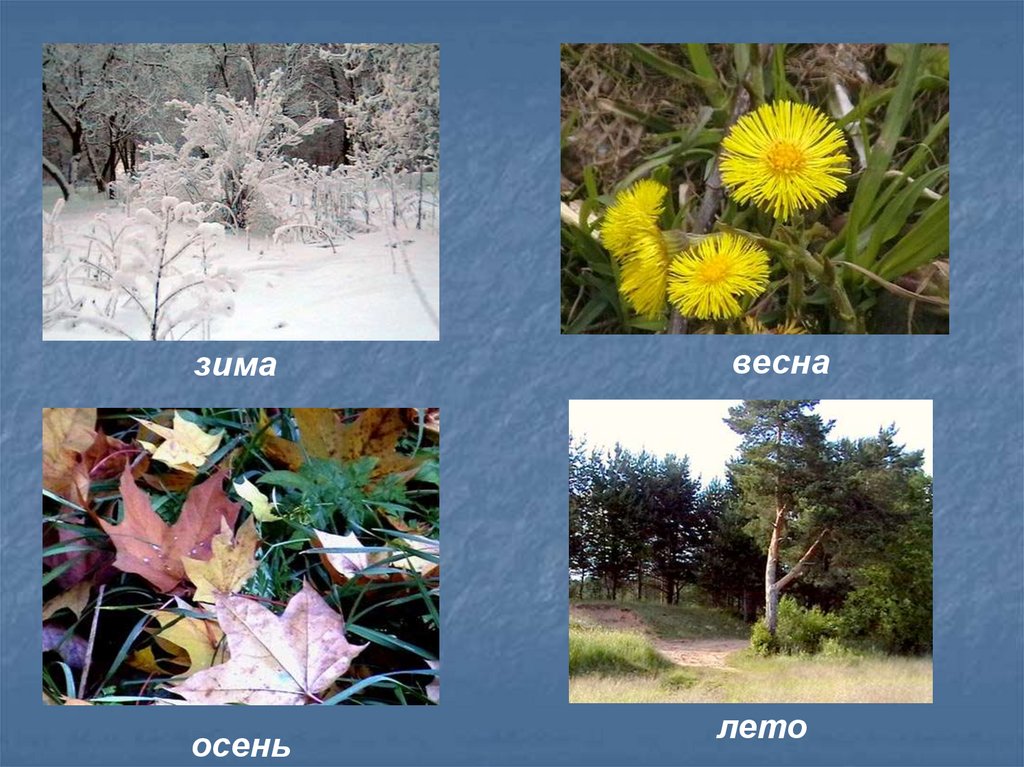 зима

весна

осень

лето